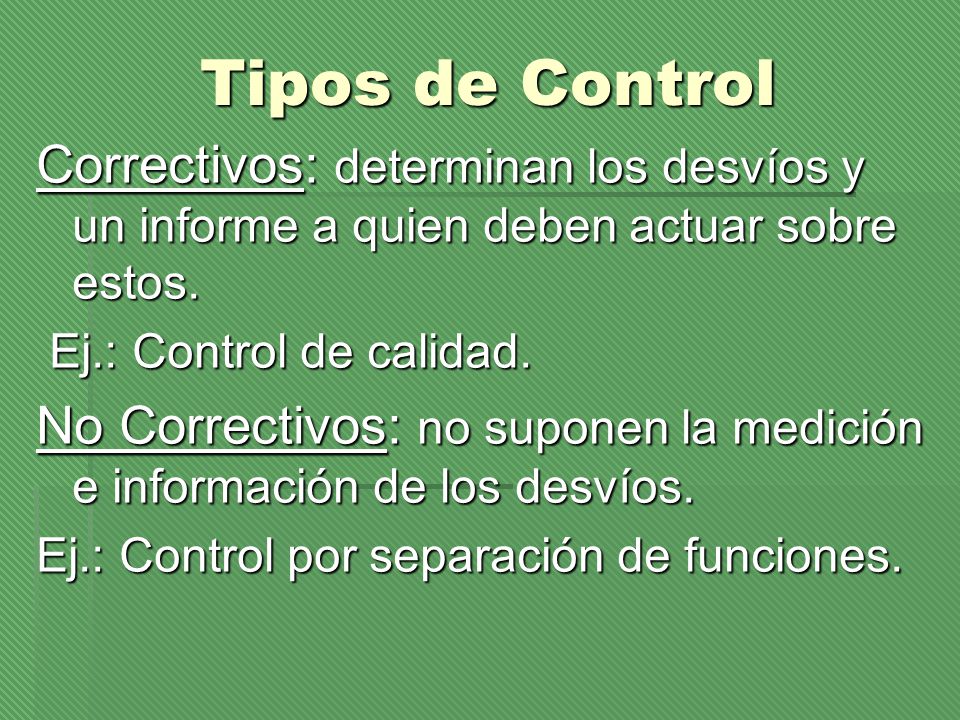 Tipos de Control

Correctivos: determinan los desvíos y un informe a quien deben actuar sobre estos.

Ej.: Control de calidad.

No Correctivos: no suponen la medición e información de los desvíos.

Ej.: Control por separación de funciones.